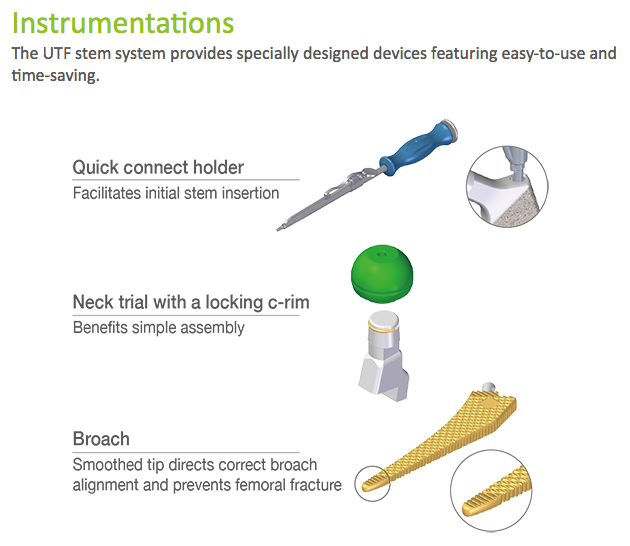 Instrumentations

The UTF stem system provides specially designed devices featuring easy-to-use and time-saving.

Quick connect holder

Facilitates initial stem insertion

Neck trial with a locking c-rim

Benefits simple assembly

Broach

Smoothed tip directs correct broach alignment and prevents femoral fracture